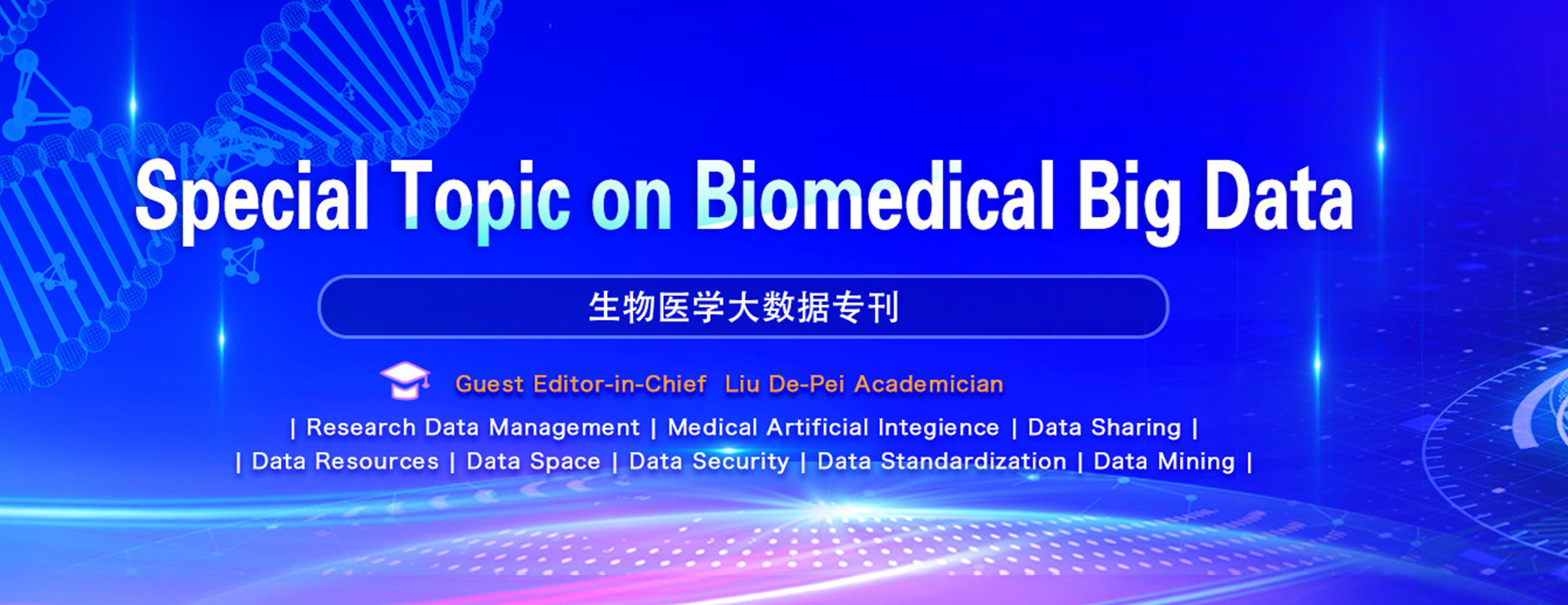 Special Topic on Biomedical Big Data

生物医学大数据专刊

Guest Editor-in-Chief Liu De-Pei Academician

| Research Data Management | Medical Artificial Integience | Data Sharing |
| Data Resources | Data Space | Data Security | Data Standardization | Data Mining |